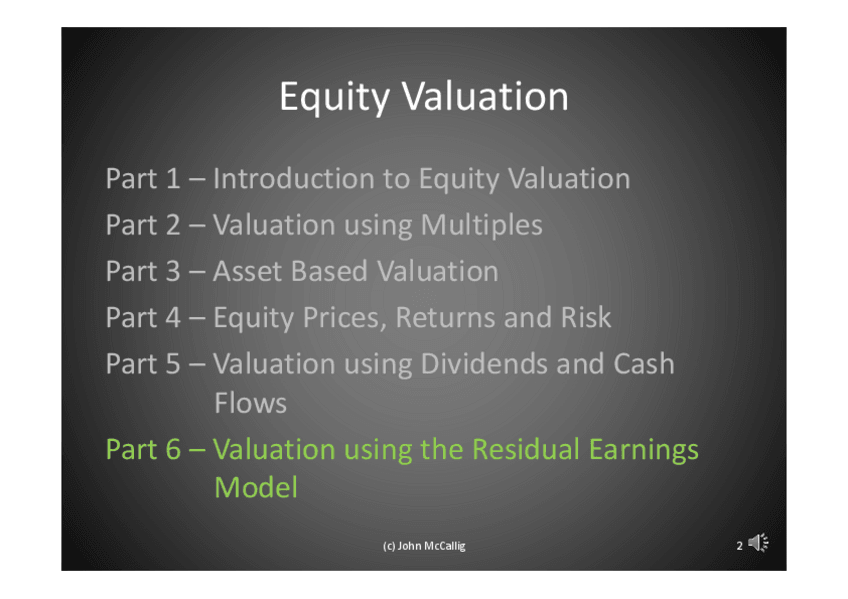 Equity Valuation

Part 1 – Introduction to Equity Valuation

Part 2 – Valuation using Multiples

Part 3 – Asset Based Valuation

Part 4 – Equity Prices, Returns and Risk

Part 5 – Valuation using Dividends and Cash Flows

Part 6 – Valuation using the Residual Earnings Model

(c) John McCallig

2